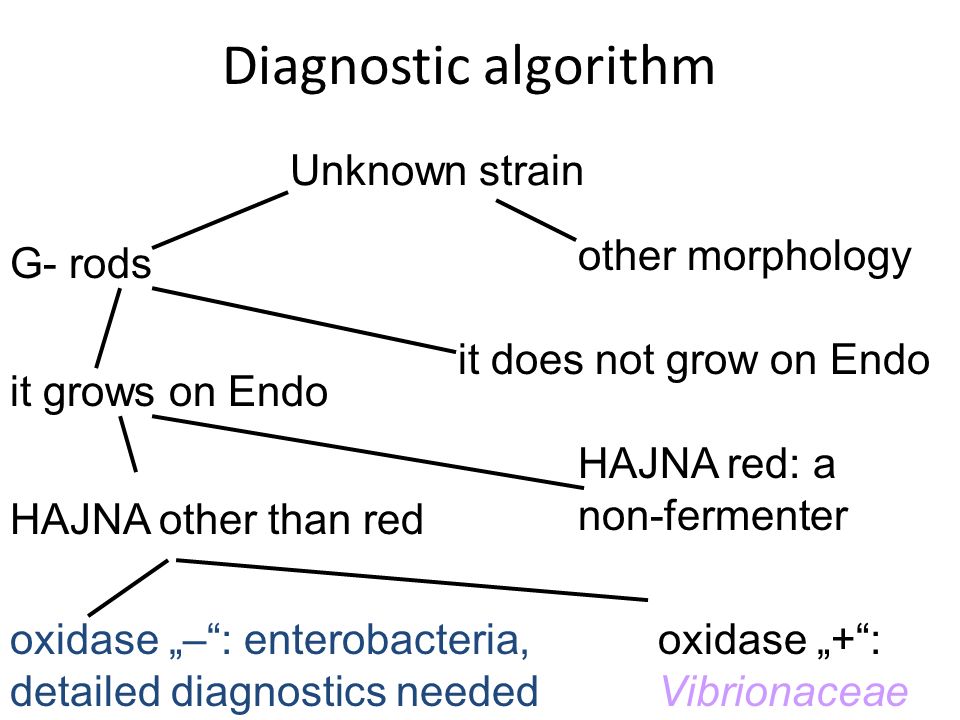 Diagnostic algorithm

Unknown strain

G- rods

other morphology

it does not grow on Endo

it grows on Endo

HAJNA red: a non-fermenter

HAJNA other than red

oxidase „–“: enterobacteria, detailed diagnostics needed

oxidase „+“: Vibrionaceae